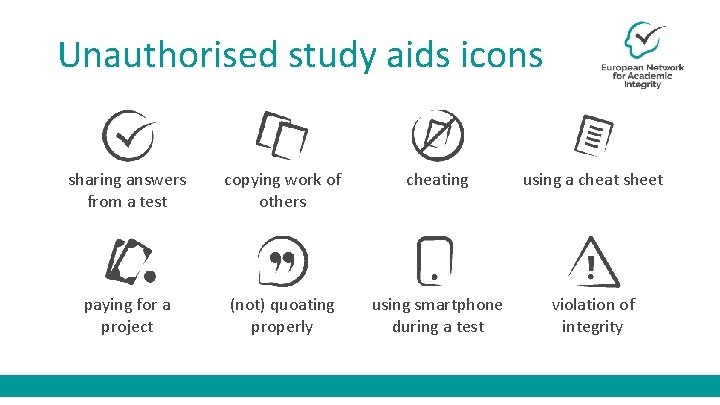 Unauthorised study aids icons

European Network for Academic Integrity

sharing answers from a test

copying work of others

cheating

using a cheat sheet

paying for a project

(not) quoating properly

using smartphone during a test

violation of integrity